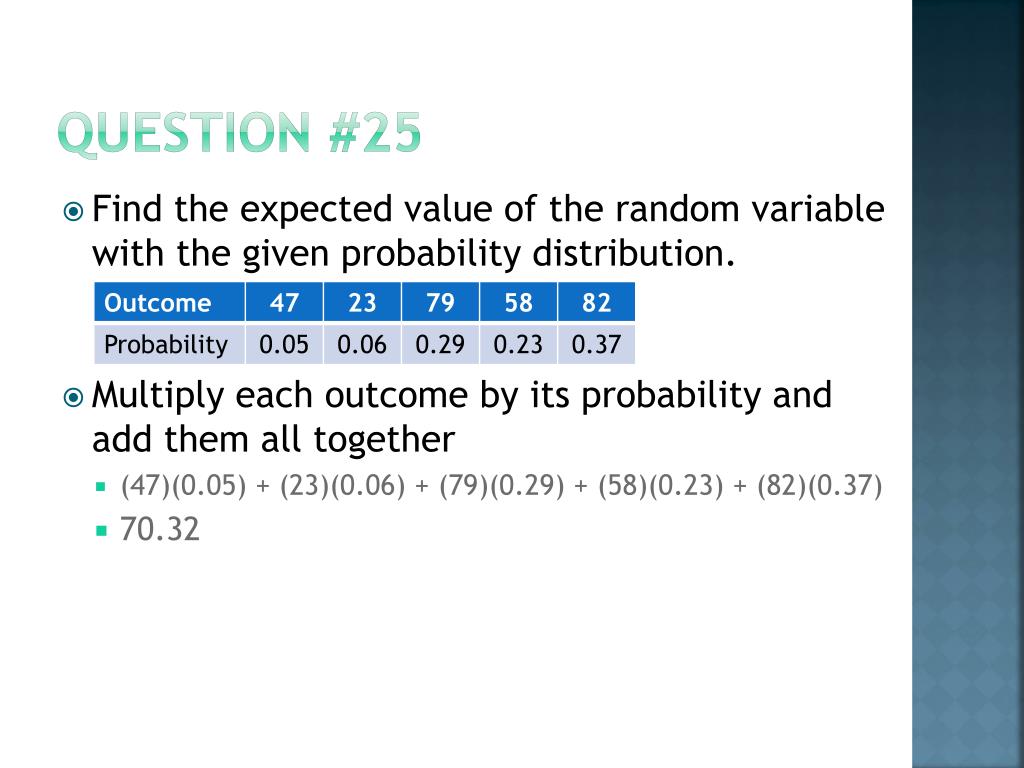 QUESTION #25

Find the expected value of the random variable with the given probability distribution.

| Outcome | 47 | 23 | 79 | 58 | 82 |
|---|---|---|---|---|---|
| Probability | 0.05 | 0.06 | 0.29 | 0.23 | 0.37 |

Multiply each outcome by its probability and add them all together

(47)(0.05) + (23)(0.06) + (79)(0.29) + (58)(0.23) + (82)(0.37)

70.32